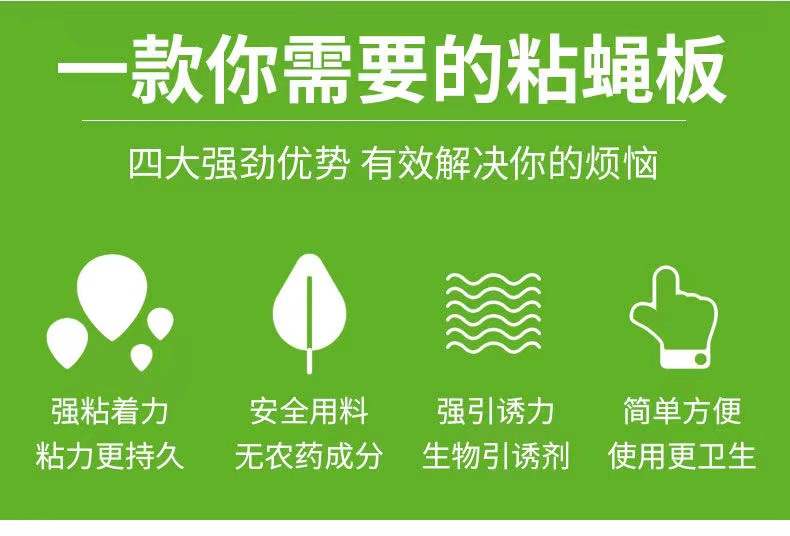 一款你需要的粘蝇板

四大强劲优势 有效解决你的烦恼

强粘着力
粘力更持久

安全用料
无农药成分

强引诱力
生物引诱剂

简单方便
使用更卫生